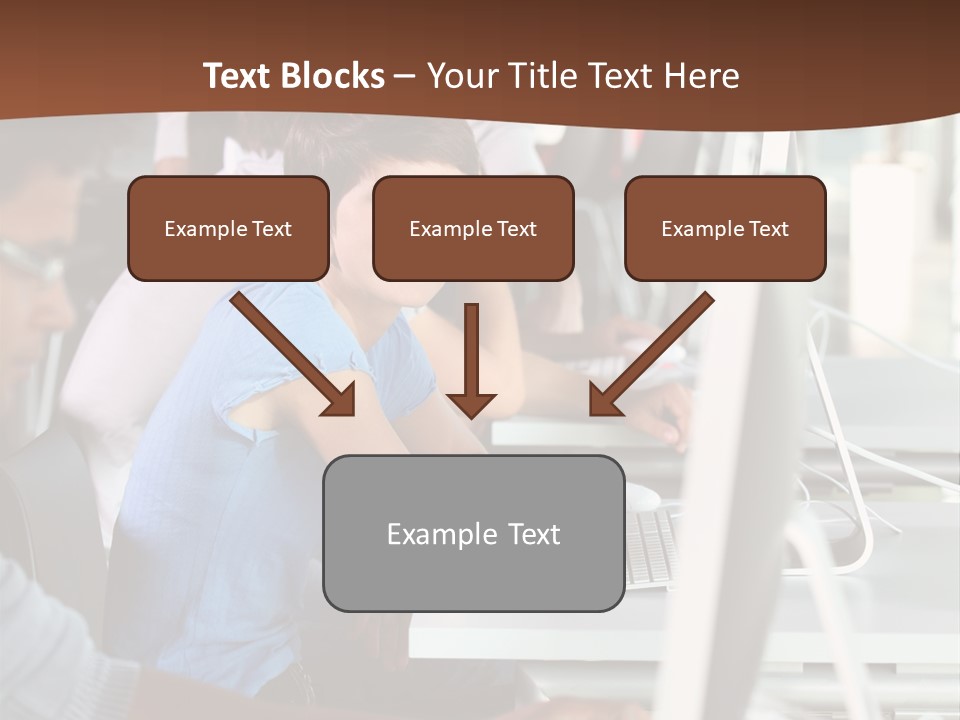 Text Blocks – Your Title Text Here

Example Text

Example Text

Example Text

Example Text